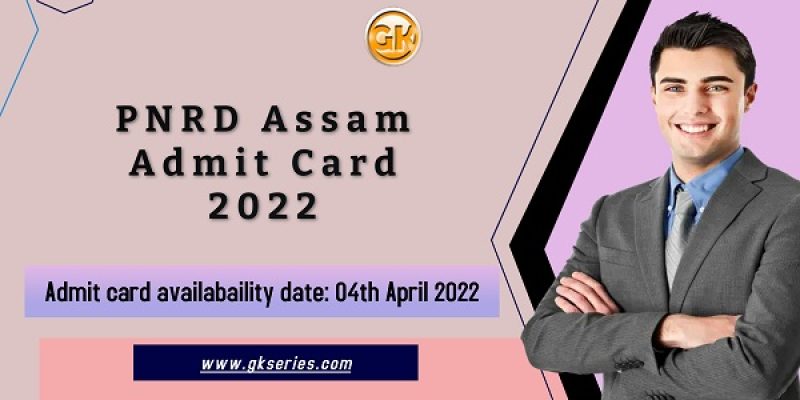 GK

PNRD Assam Admit Card 2022

Admit card availabaility date: 04th April 2022

www.gkseries.com